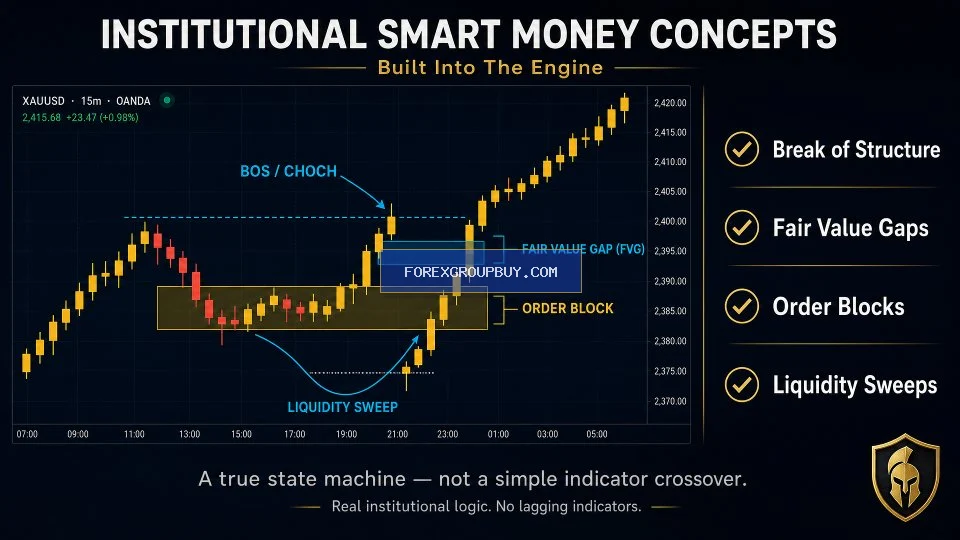 INSTITUTIONAL SMART MONEY CONCEPTS

Built Into The Engine

XAUUSD · 15m · OANDA

2,415.68 +23.47 (+0.98%)

BOS / CHOCH

FAIR VALUE GAP (FVG)

FOREXGROUPBUY.COM

ORDER BLOCK

LIQUIDITY SWEEP

2,420.00
2,415.00
2,410.00
2,405.00
2,400.00
2,395.00
2,390.00
2,385.00
2,380.00
2,375.00
2,370.00

07:00 09:00 11:00 13:00 15:00 17:00 19:00 21:00 23:00 01:00 03:00 05:00

Break of Structure

Fair Value Gaps

Order Blocks

Liquidity Sweeps

A true state machine — not a simple indicator crossover.

Real institutional logic. No lagging indicators.